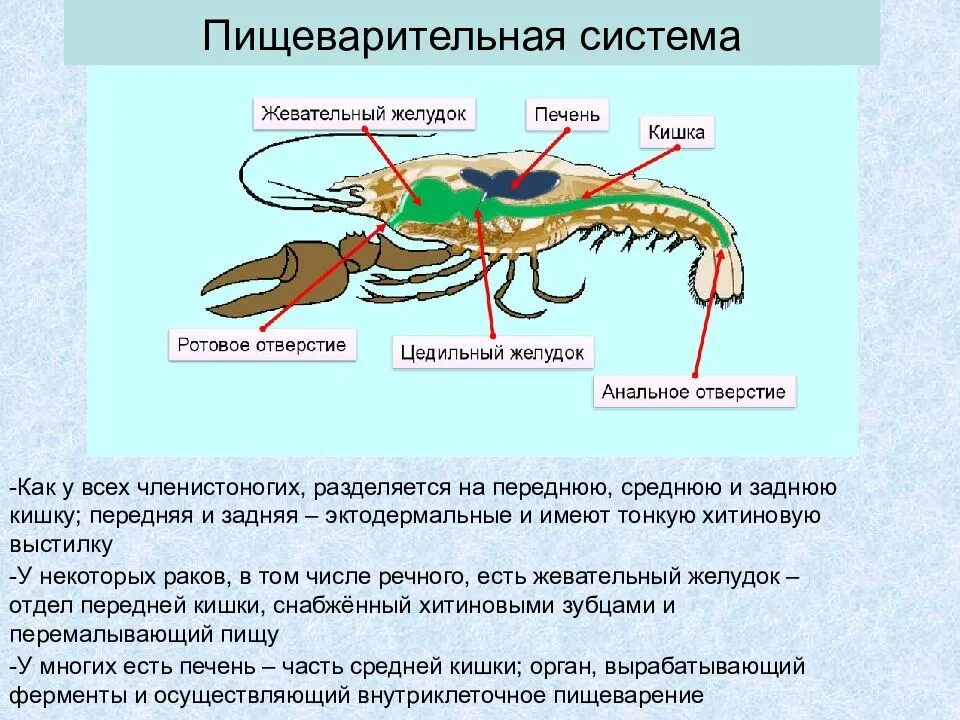 Пищеварительная система

Жевательный желудок

Печень

Кишка

Ротовое отверстие

Цедильный желудок

Анальное отверстие

-Как у всех членистоногих, разделяется на переднюю, среднюю и заднюю кишку; передняя и задняя – эктодермальные и имеют тонкую хитиновую выстилку

-У некоторых раков, в том числе речного, есть жевательный желудок – отдел передней кишки, снабжённый хитиновыми зубцами и перемалывающий пищу

-У многих есть печень – часть средней кишки; орган, вырабатывающий ферменты и осуществляющий внутриклеточное пищеварение